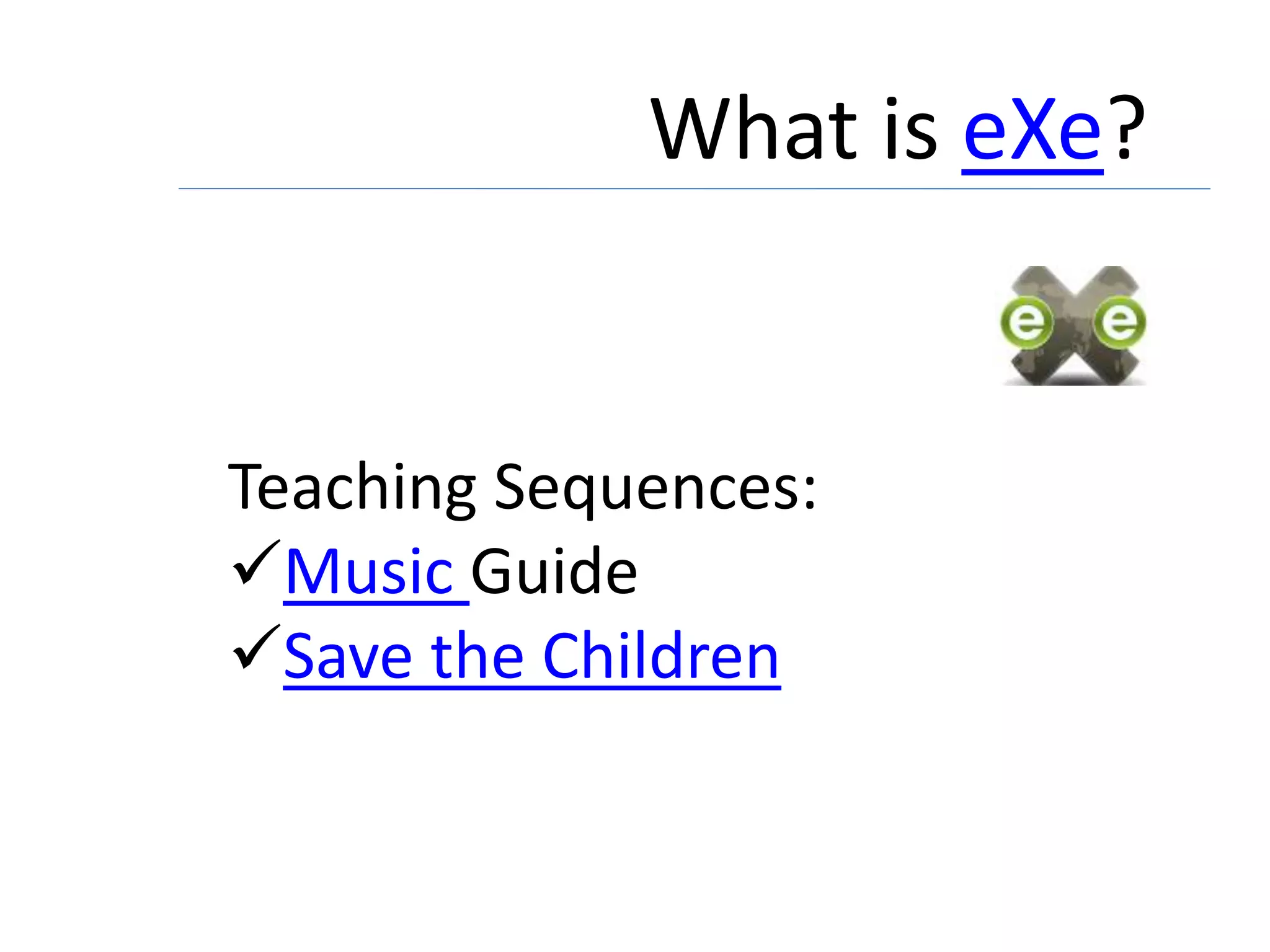 What is eXe?

e e

Teaching Sequences:
✓Music Guide
✓Save the Children